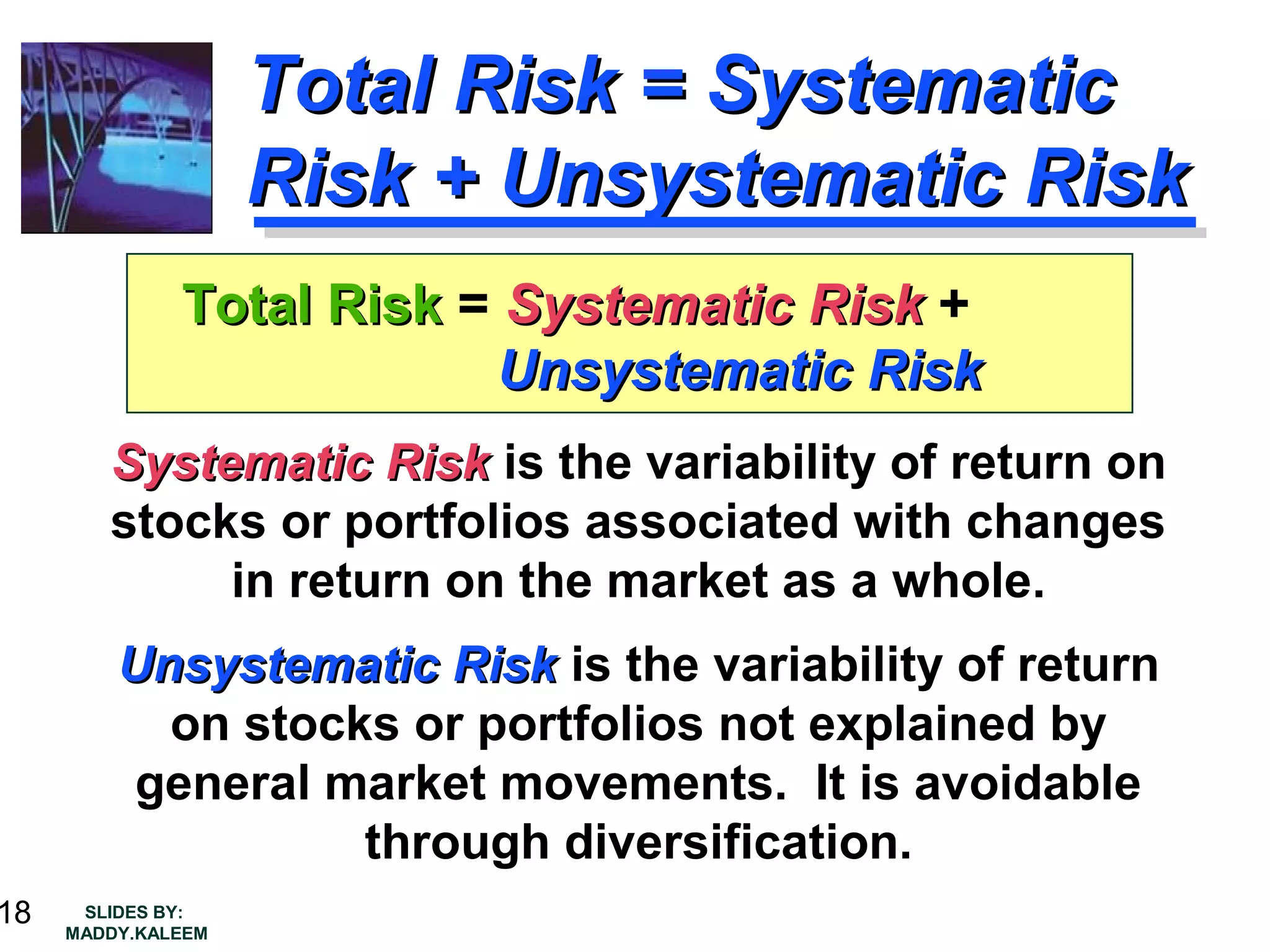 Total Risk = Systematic Risk + Unsystematic Risk

Total Risk = Systematic Risk + Unsystematic Risk

Systematic Risk is the variability of return on stocks or portfolios associated with changes in return on the market as a whole.

Unsystematic Risk is the variability of return on stocks or portfolios not explained by general market movements. It is avoidable through diversification.

18

SLIDES BY: MADDY.KALEEM